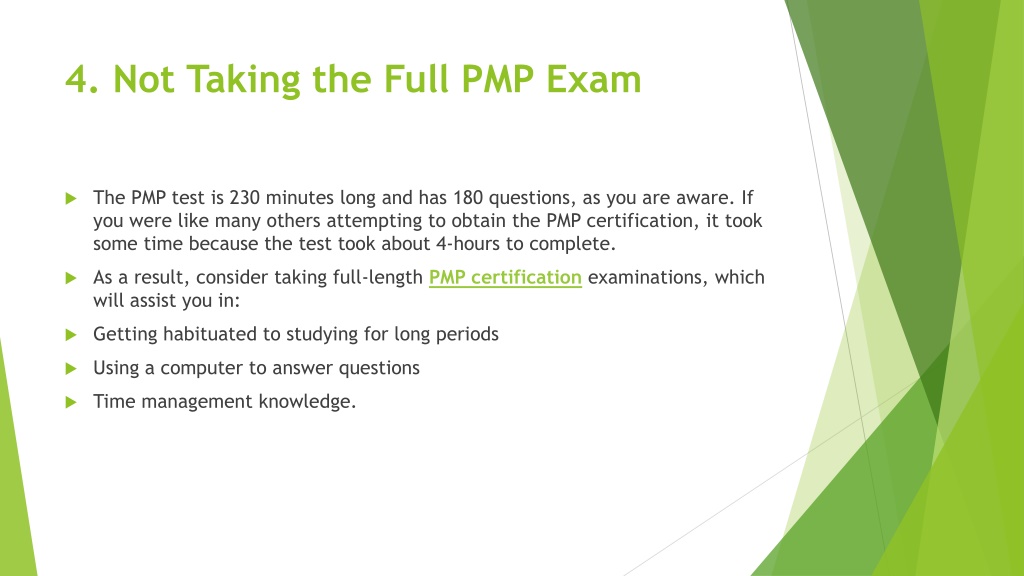 4. Not Taking the Full PMP Exam

The PMP test is 230 minutes long and has 180 questions, as you are aware. If you were like many others attempting to obtain the PMP certification, it took some time because the test took about 4-hours to complete.

As a result, consider taking full-length PMP certification examinations, which will assist you in:

Getting habituated to studying for long periods

Using a computer to answer questions

Time management knowledge.